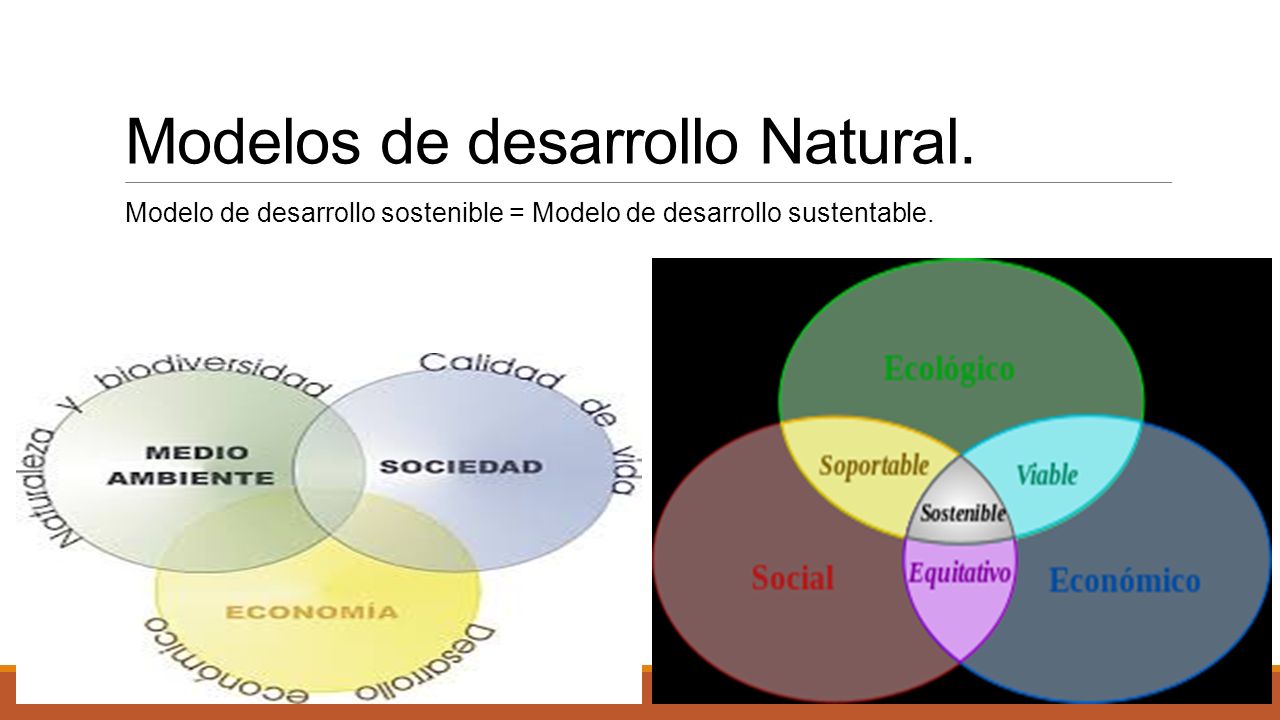 Modelos de desarrollo Natural.

Modelo de desarrollo sostenible = Modelo de desarrollo sustentable.

Naturaleza y biodiversidad

Calidad de vida

MEDIO AMBIENTE

SOCIEDAD

ECONOMÍA

Desarrollo económico

Ecológico

Soportable

Viable

Sostenible

Social

Equitativo

Económico